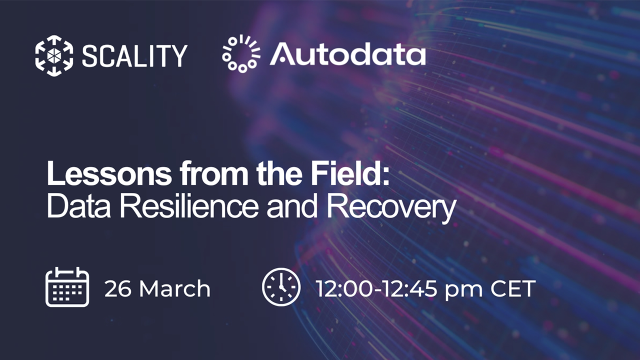 SCALITY Autodata

Lessons from the Field:
Data Resilience and Recovery

26 March 12:00-12:45 pm CET